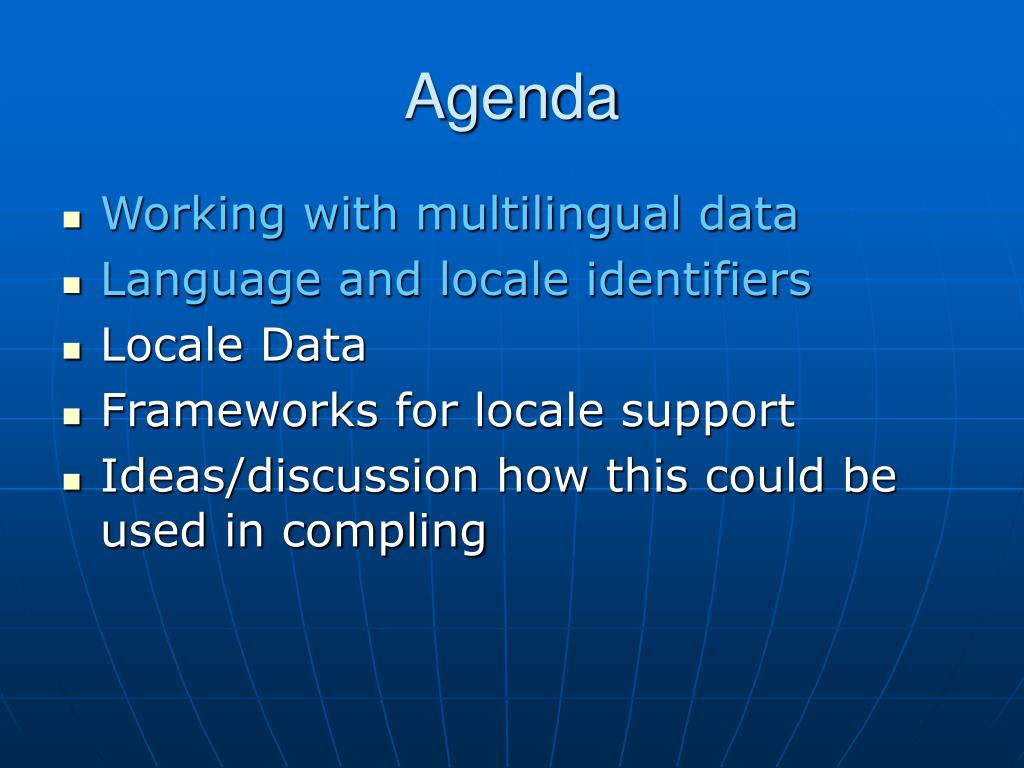 Agenda

- Working with multilingual data
- Language and locale identifiers
- Locale Data
- Frameworks for locale support
- Ideas/discussion how this could be used in compling